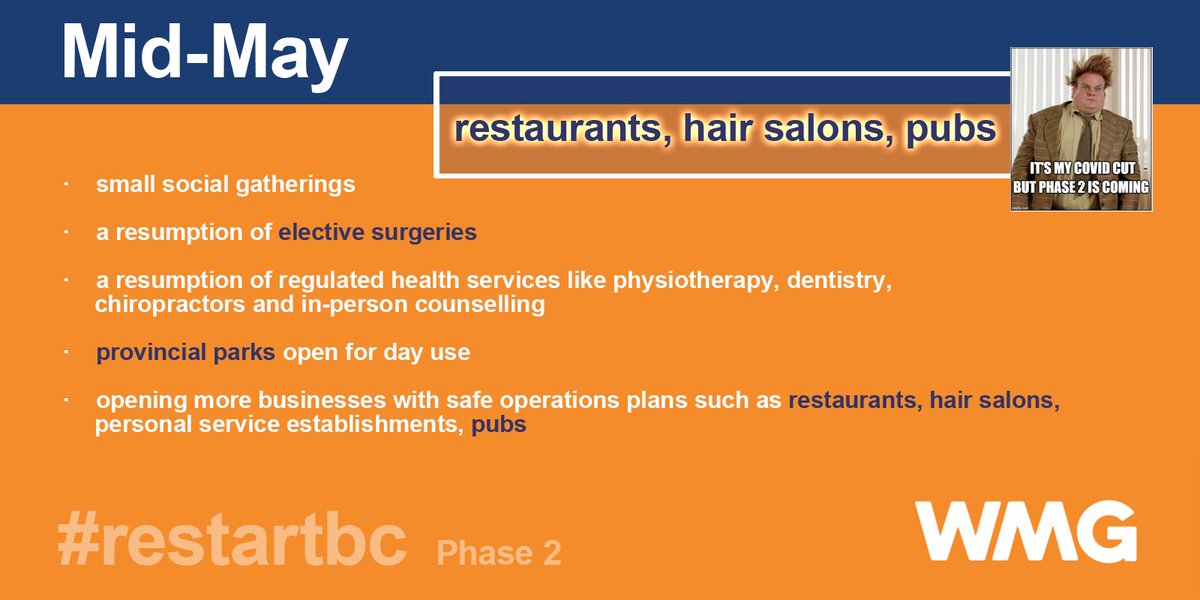 Mid-May

restaurants, hair salons, pubs

IT'S MY COVID CUT BUT PHASE 2 IS COMING

· small social gatherings

· a resumption of elective surgeries

· a resumption of regulated health services like physiotherapy, dentistry, chiropractors and in-person counselling

· provincial parks open for day use

· opening more businesses with safe operations plans such as restaurants, hair salons, personal service establishments, pubs

#restartbc Phase 2

WMG